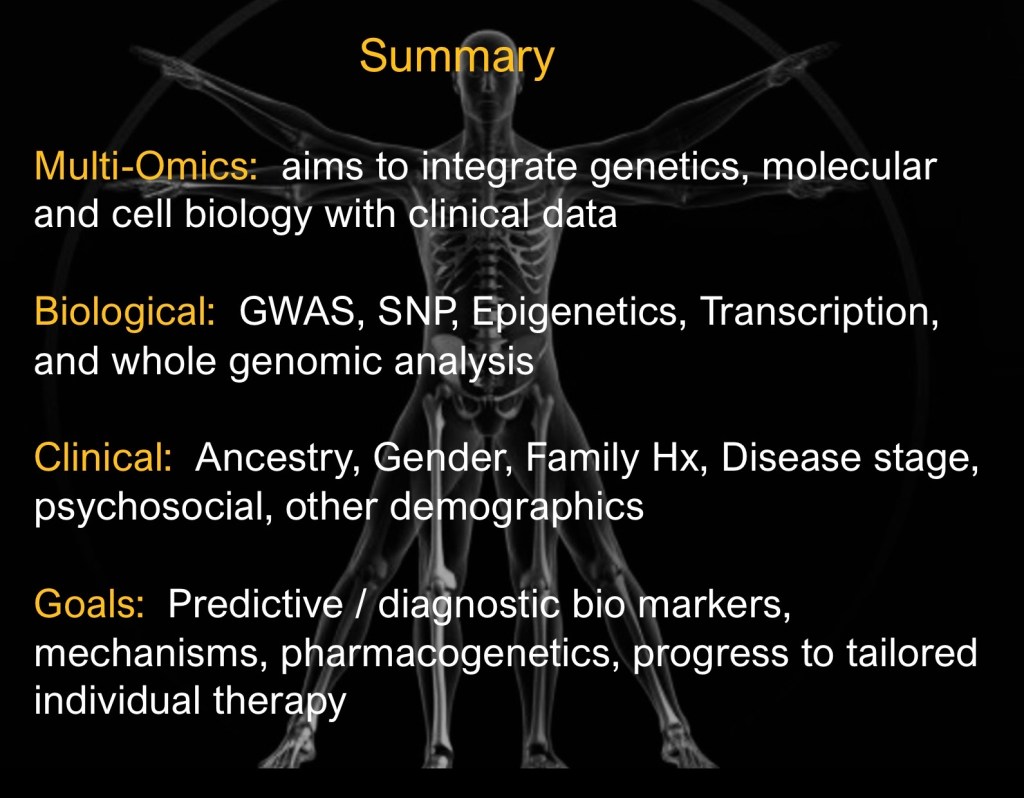 Summary

Multi-Omics: aims to integrate genetics, molecular and cell biology with clinical data

Biological: GWAS, SNP, Epigenetics, Transcription, and whole genomic analysis

Clinical: Ancestry, Gender, Family Hx, Disease stage, psychosocial, other demographics

Goals: Predictive / diagnostic bio markers, mechanisms, pharmacogenetics, progress to tailored individual therapy